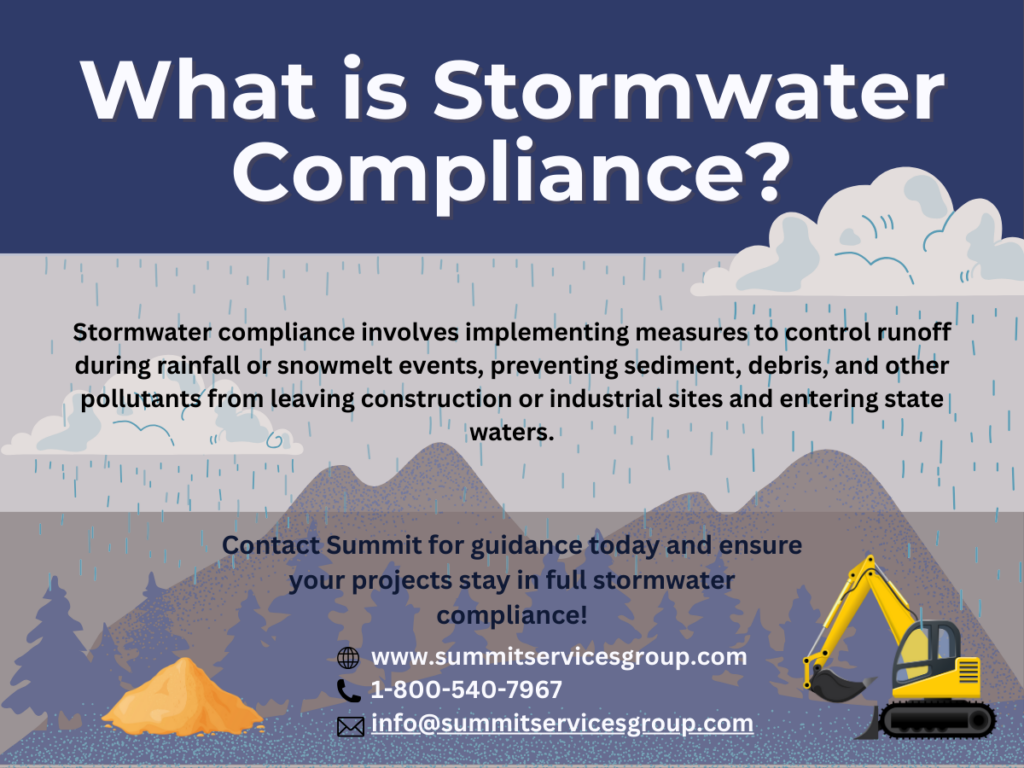 What is Stormwater Compliance?

Stormwater compliance involves implementing measures to control runoff during rainfall or snowmelt events, preventing sediment, debris, and other pollutants from leaving construction or industrial sites and entering state waters.

Contact Summit for guidance today and ensure your projects stay in full stormwater compliance!

www.summitservicesgroup.com
1-800-540-7967
info@summitservicesgroup.com